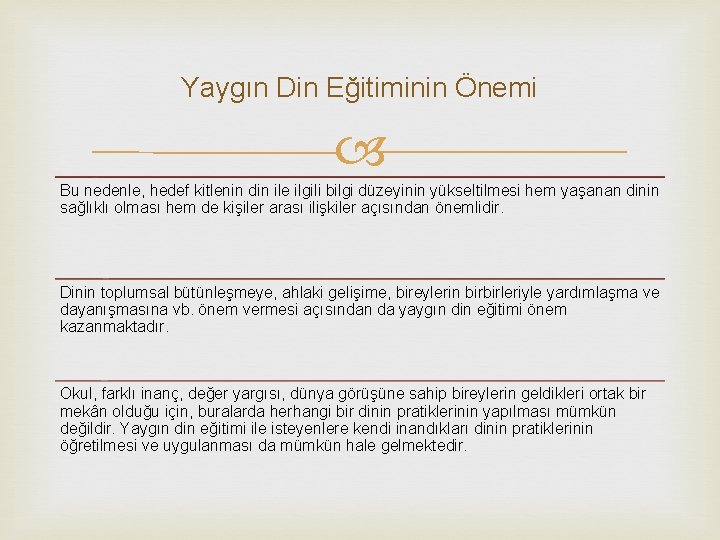 Yaygın Din Eğitiminin Önemi

Bu nedenle, hedef kitlenin din ile ilgili bilgi düzeyinin yükseltilmesi hem yaşanan dinin sağlıklı olması hem de kişiler arası ilişkiler açısından önemlidir.

Dinin toplumsal bütünleşmeye, ahlaki gelişime, bireylerin birbirleriyle yardımlaşma ve dayanışmasına vb. önem vermesi açısından da yaygın din eğitimi önem kazanmaktadır.

Okul, farklı inanç, değer yargısı, dünya görüşüne sahip bireylerin geldikleri ortak bir mekân olduğu için, buralarda herhangi bir dinin pratiklerinin yapılması mümkün değildir. Yaygın din eğitimi ile isteyenlere kendi inandıkları dinin pratiklerinin öğretilmesi ve uygulanması da mümkün hale gelmektedir.